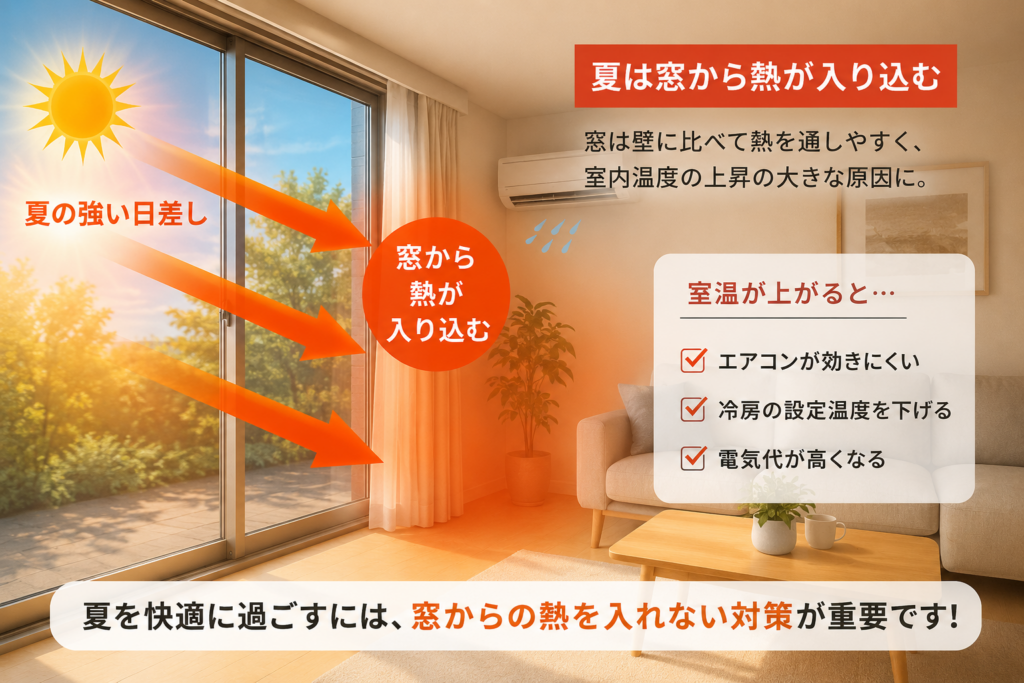 夏は窓から熱が入り込む

窓は壁に比べて熱を通しやすく、室内温度の上昇の大きな原因に。

夏の強い日差し

窓から熱が入り込む

室温が上がると…

エアコンが効きにくい

冷房の設定温度を下げる

電気代が高くなる

夏を快適に過ごすには、窓からの熱を入れない対策が重要です!